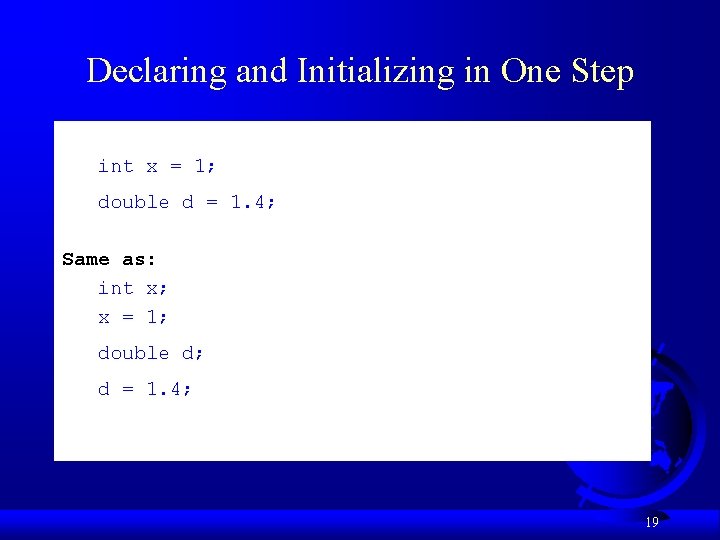 Declaring and Initializing in One Step

int x = 1;

double d = 1.4;

Same as:

int x;
x = 1;

double d;

d = 1.4;

19